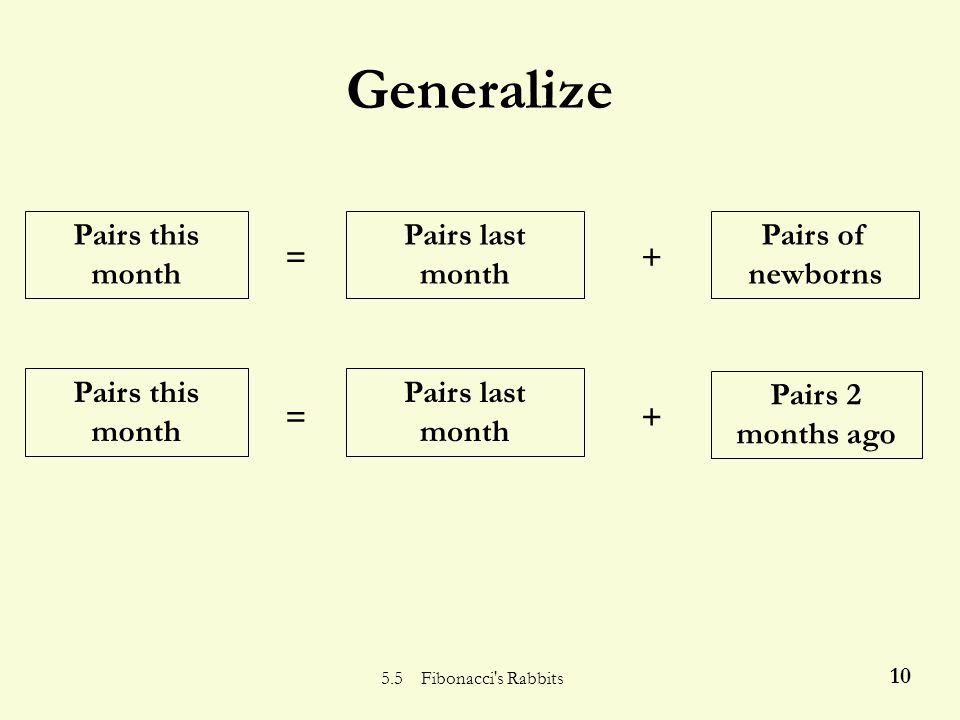 Generalize

Pairs this month = Pairs last month + Pairs of newborns

Pairs this month = Pairs last month + Pairs 2 months ago

5.5 Fibonacci's Rabbits

10